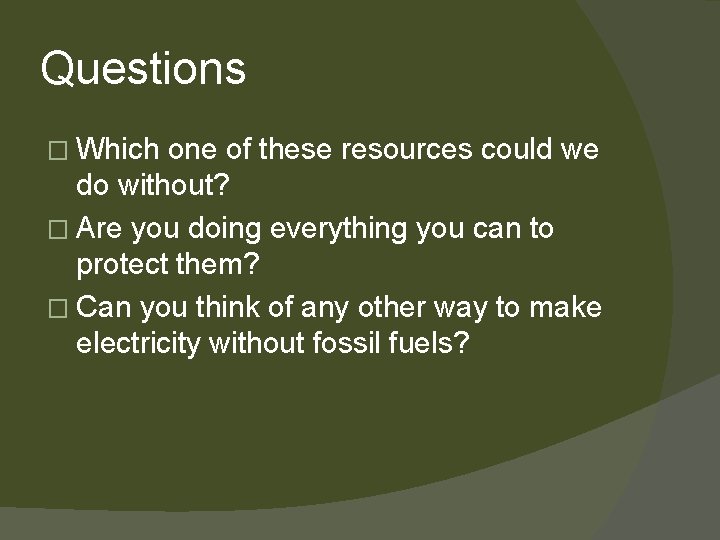 Questions

□ Which one of these resources could we do without?
□ Are you doing everything you can to protect them?
□ Can you think of any other way to make electricity without fossil fuels?